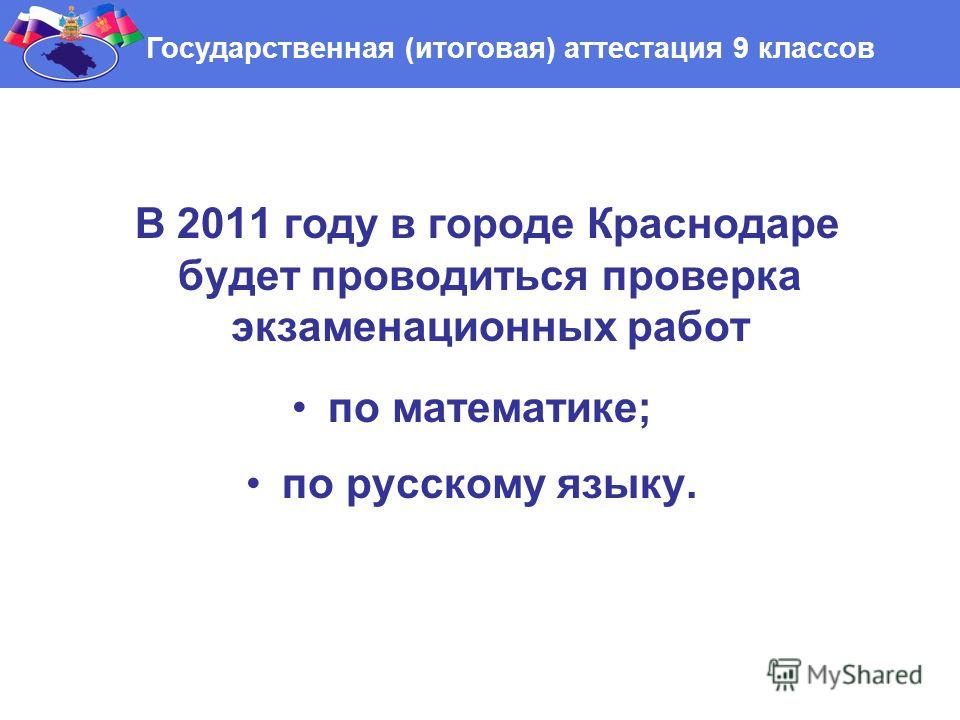 Государственная (итоговая) аттестация 9 классов

В 2011 году в городе Краснодаре будет проводиться проверка экзаменационных работ

• по математике;

• по русскому языку.

MyShared